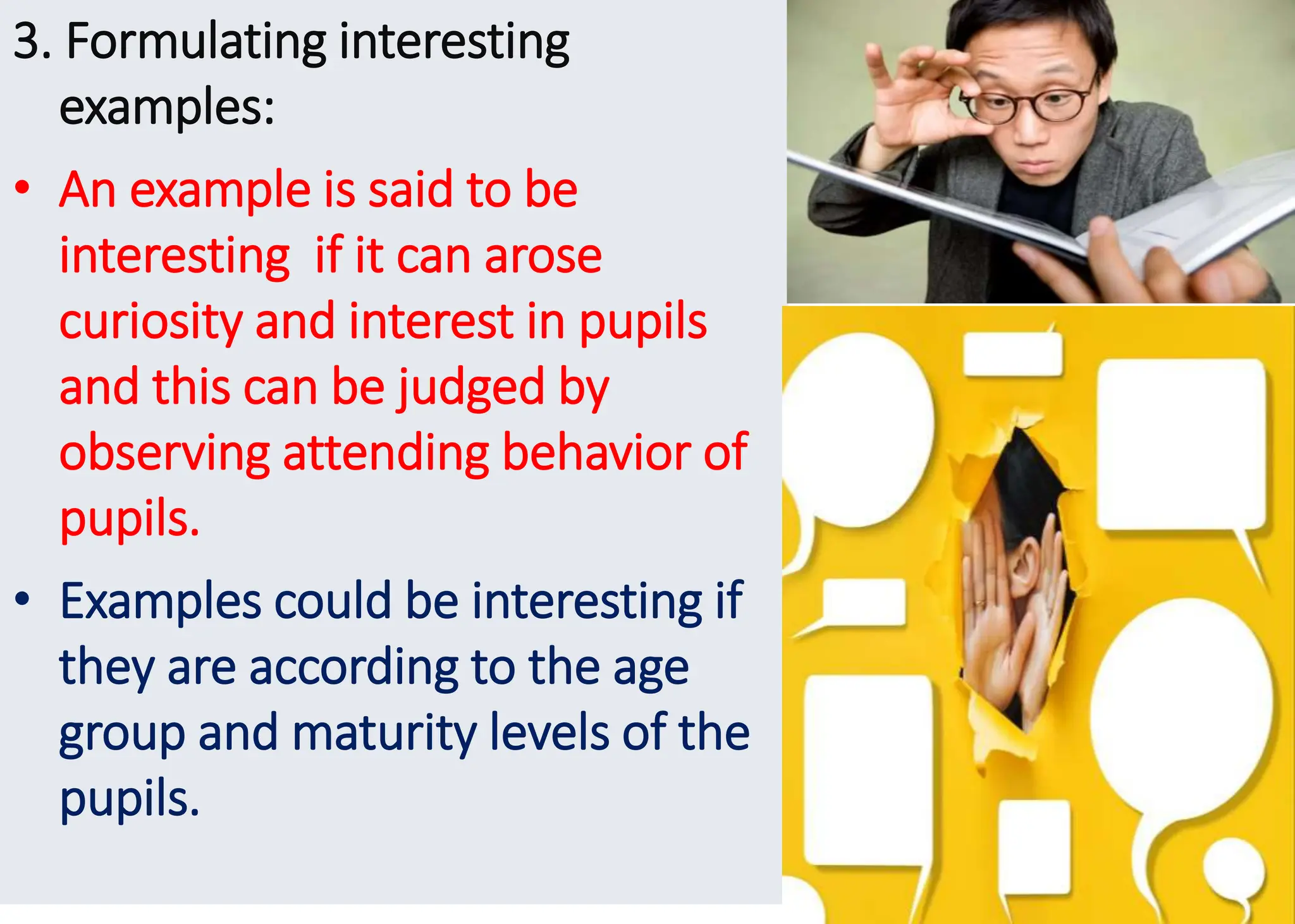 3. Formulating interesting examples:

• An example is said to be interesting  if it can arose curiosity and interest in pupils and this can be judged by observing attending behavior of pupils.

• Examples could be interesting if they are according to the age group and maturity levels of the pupils.